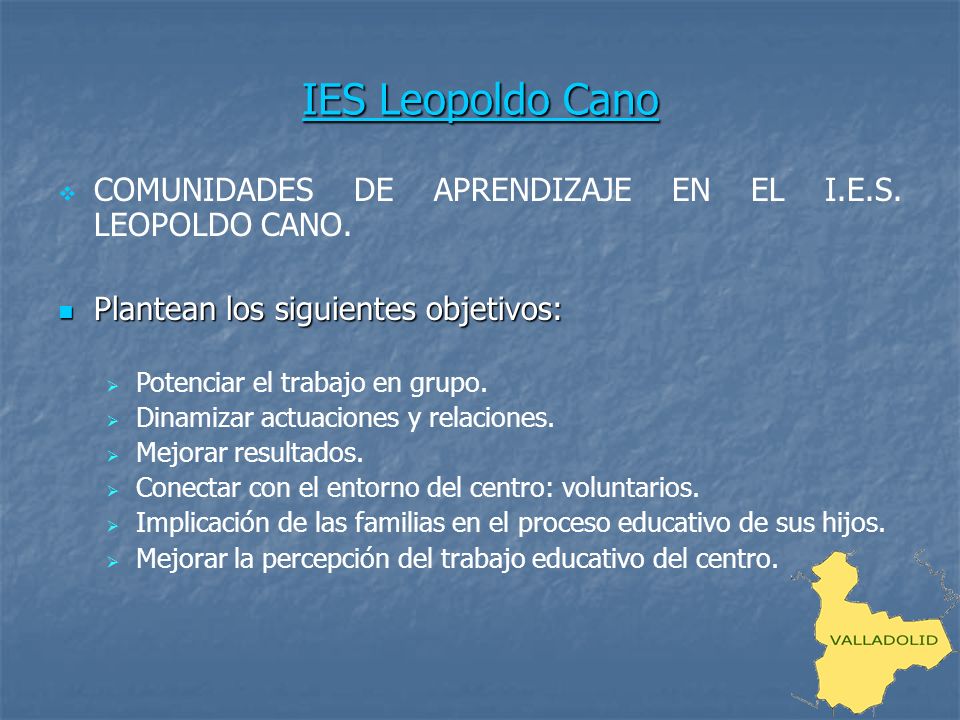 IES Leopoldo Cano

COMUNIDADES DE APRENDIZAJE EN EL I.E.S. LEOPOLDO CANO.

Plantean los siguientes objetivos:

Potenciar el trabajo en grupo.
Dinamizar actuaciones y relaciones.
Mejorar resultados.
Conectar con el entorno del centro: voluntarios.
Implicación de las familias en el proceso educativo de sus hijos.
Mejorar la percepción del trabajo educativo del centro.

VALLADOLID